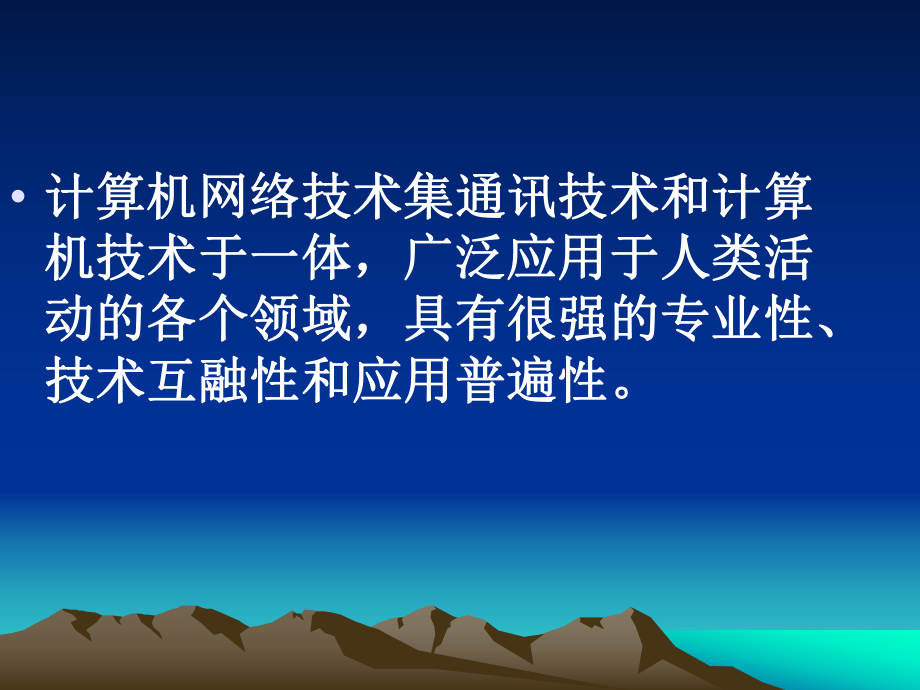 • 计算机网络技术集通讯技术和计算机技术于一体，广泛应用于人类活动的各个领域，具有很强的专业性、技术互融性和应用普遍性。